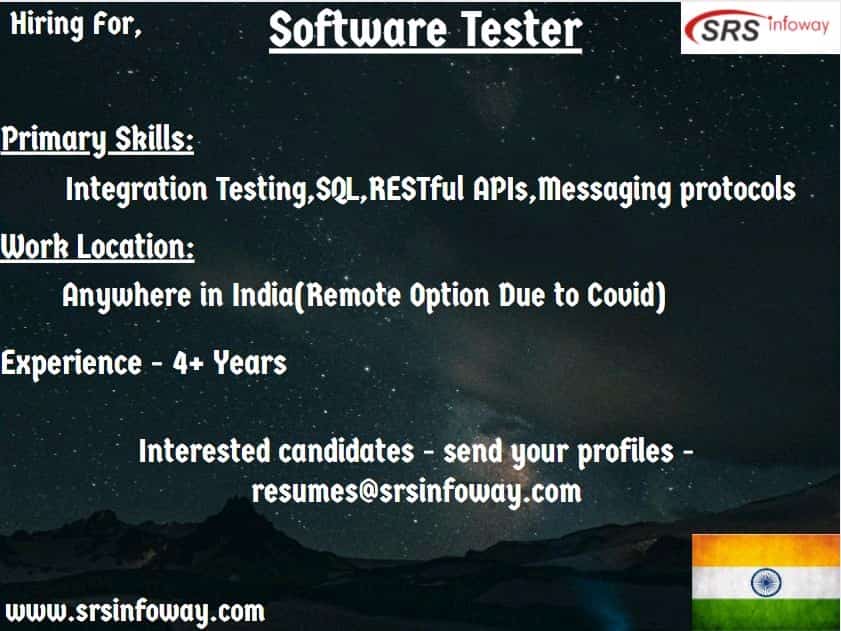 Hiring For,

Software Tester

SRS infoway

Primary Skills:

Integration Testing,SQL,RESTful APIs,Messaging protocols

Work Location:

Anywhere in India(Remote Option Due to Covid)

Experience - 4+ Years

Interested candidates - send your profiles - resumes@srsinfoway.com

www.srsinfoway.com